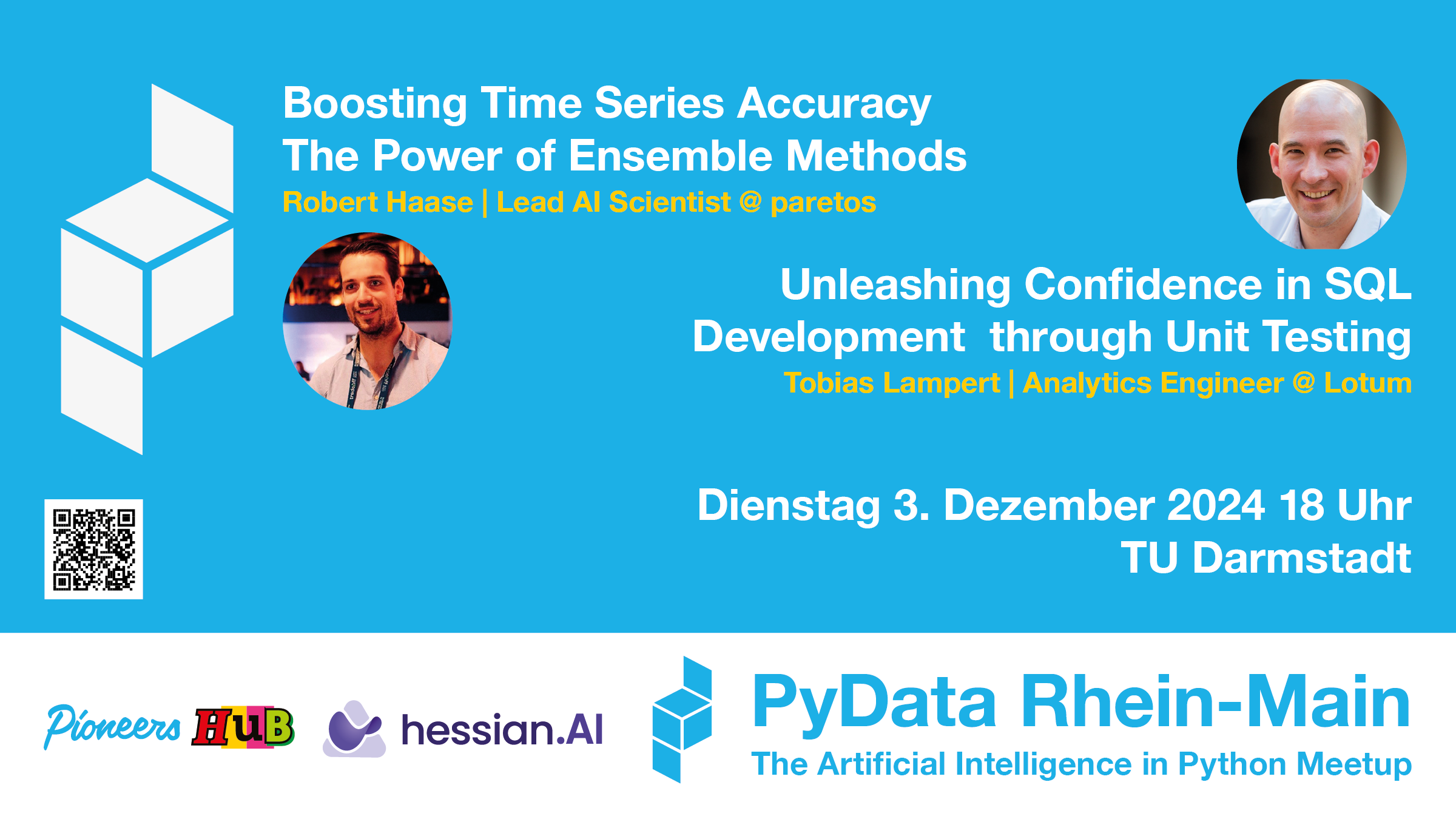 Boosting Time Series Accuracy
The Power of Ensemble Methods
Robert Haase | Lead AI Scientist @ paretos

Unleashing Confidence in SQL Development through Unit Testing
Tobias Lampert | Analytics Engineer @ Lotum

Dienstag 3. Dezember 2024 18 Uhr
TU Darmstadt

Pioneers HUB

hessian.AI

PyData Rhein-Main
The Artificial Intelligence in Python Meetup